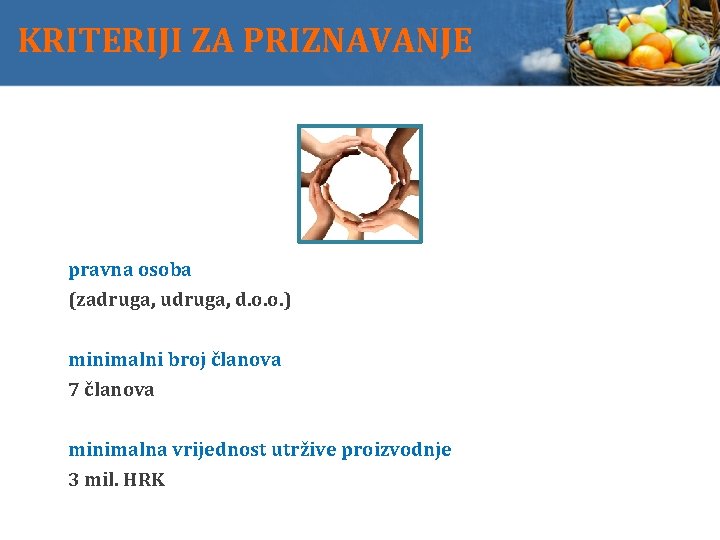 KRITERIJI ZA PRIZNAVANJE

pravna osoba
(zadruga, udruga, d.o.o.)

minimalni broj članova
7 članova

minimalna vrijednost utržive proizvodnje
3 mil. HRK